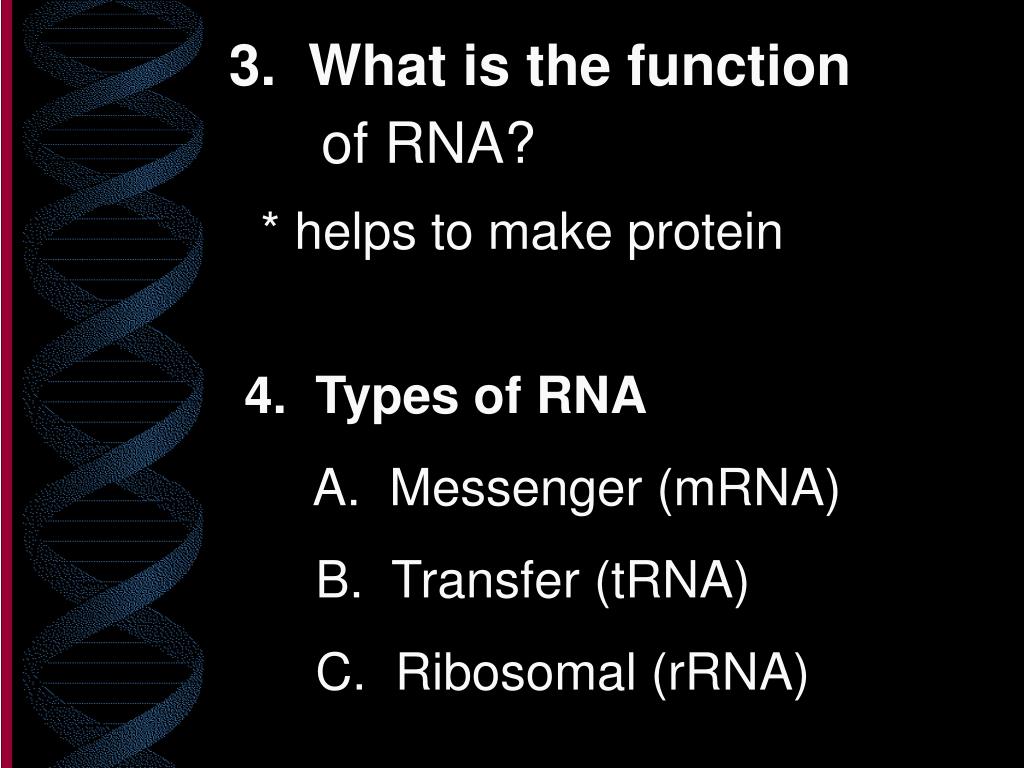 3. What is the function of RNA?

* helps to make protein

4. Types of RNA

A. Messenger (mRNA)

B. Transfer (tRNA)

C. Ribosomal (rRNA)